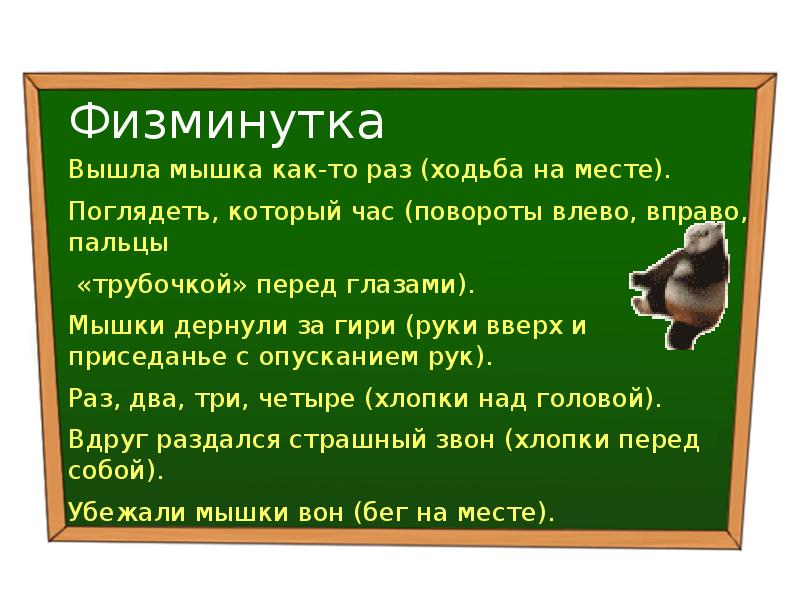 Физминутка

Вышла мышка как-то раз (ходьба на месте).

Поглядеть, который час (повороты влево, вправо, пальцы

«трубочкой» перед глазами).

Мышки дернули за гири (руки вверх и приседанье с опусканием рук).

Раз, два, три, четыре (хлопки над головой).

Вдруг раздался страшный звон (хлопки перед собой).

Убежали мышки вон (бег на месте).